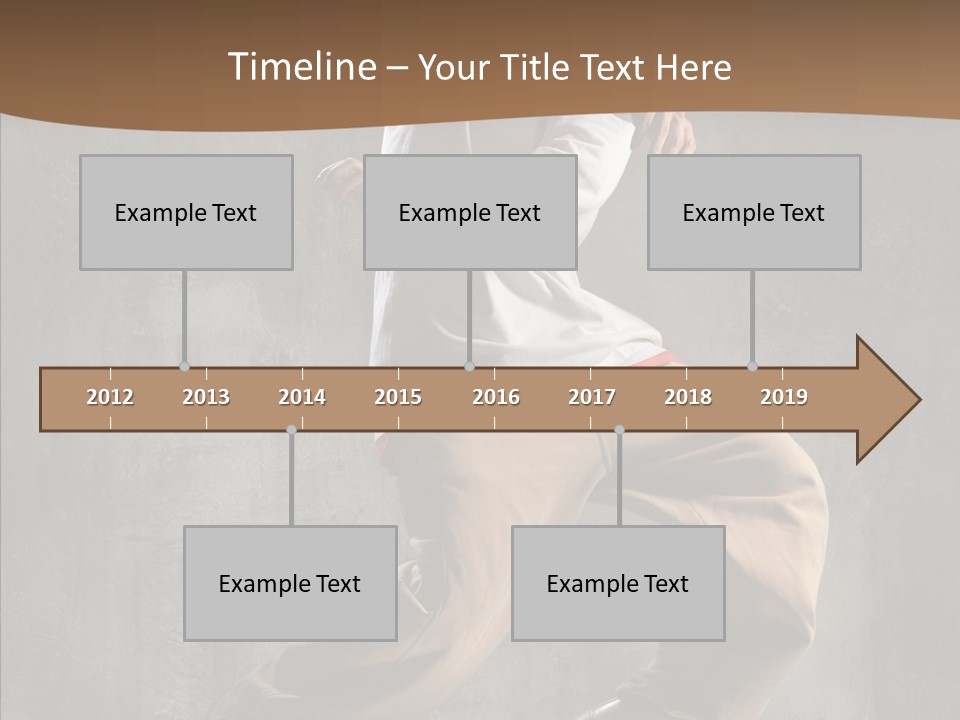 Timeline – Your Title Text Here

Example Text

Example Text

Example Text

2012 2013 2014 2015 2016 2017 2018 2019

Example Text

Example Text